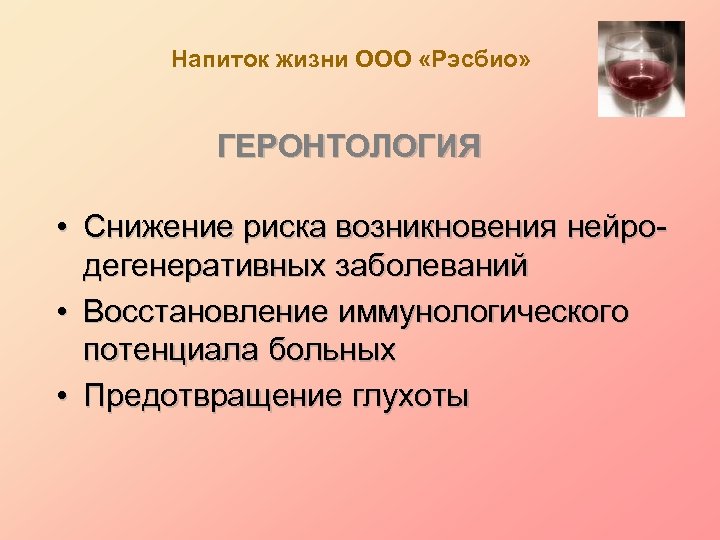 Напиток жизни ООО «Рэсбио»

ГЕРОНТОЛОГИЯ

• Снижение риска возникновения нейродегенеративных заболеваний
• Восстановление иммунологического потенциала больных
• Предотвращение глухоты